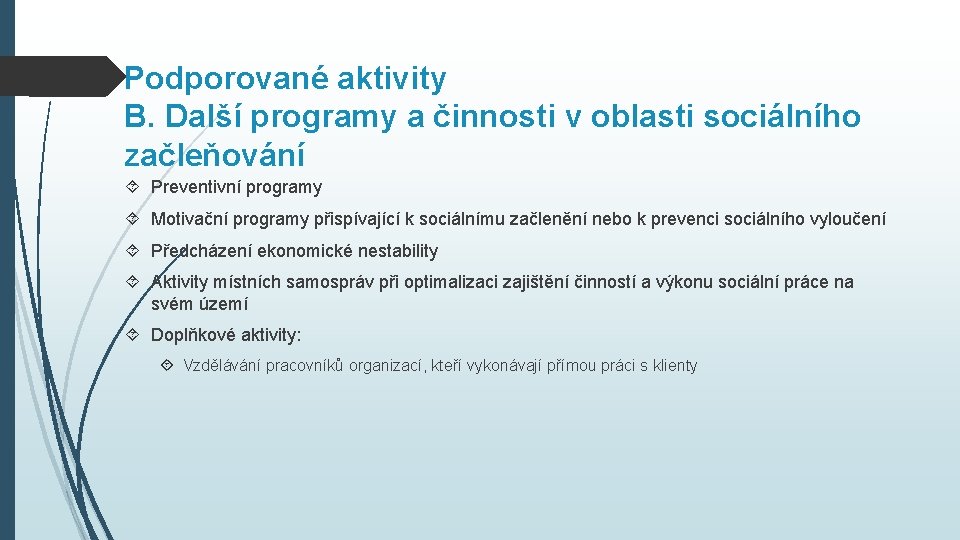 Podporované aktivity
B. Další programy a činnosti v oblasti sociálního začleňování

Preventivní programy

Motivační programy přispívající k sociálnímu začlenění nebo k prevenci sociálního vyloučení

Předcházení ekonomické nestability

Aktivity místních samospráv při optimalizaci zajištění činností a výkonu sociální práce na svém území

Doplňkové aktivity:

Vzdělávání pracovníků organizací, kteří vykonávají přímou práci s klienty